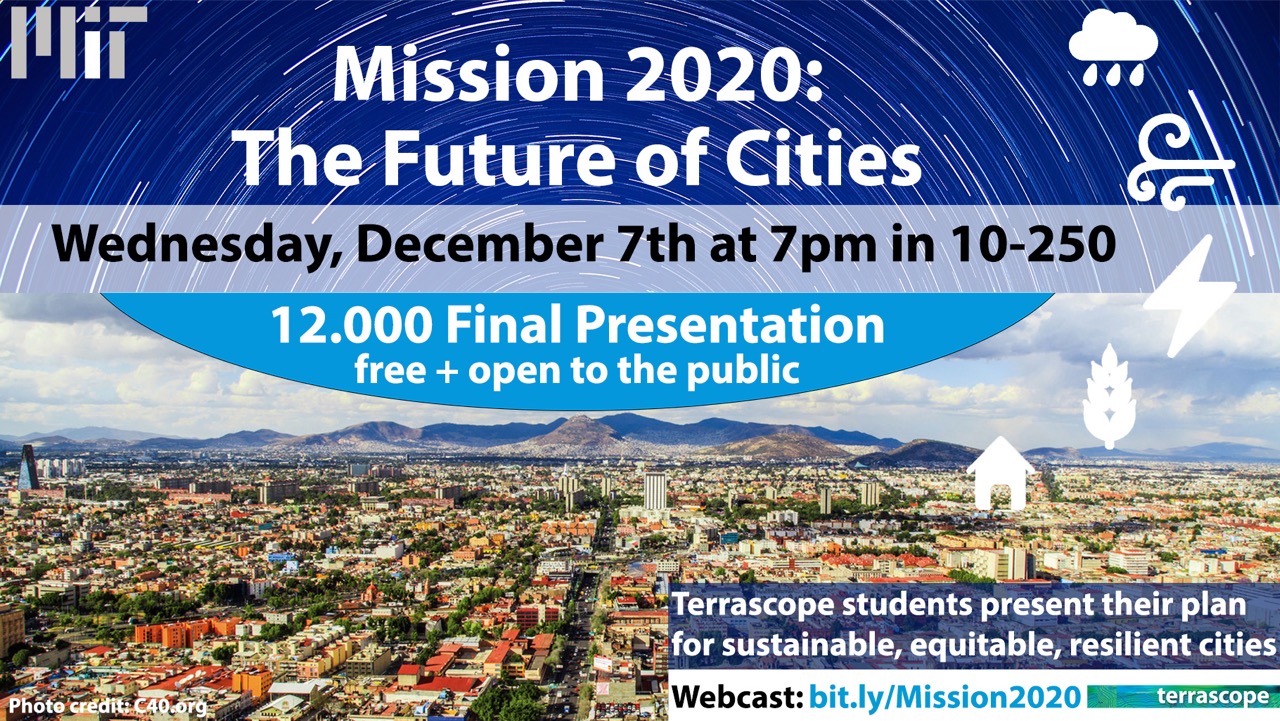 MIT

Mission 2020: The Future of Cities

Wednesday, December 7th at 7pm in 10-250

12.000 Final Presentation
free + open to the public

Terrascope students present their plan for sustainable, equitable, resilient cities

Webcast: bit.ly/Mission2020

terrascope

Photo credit: C40.org